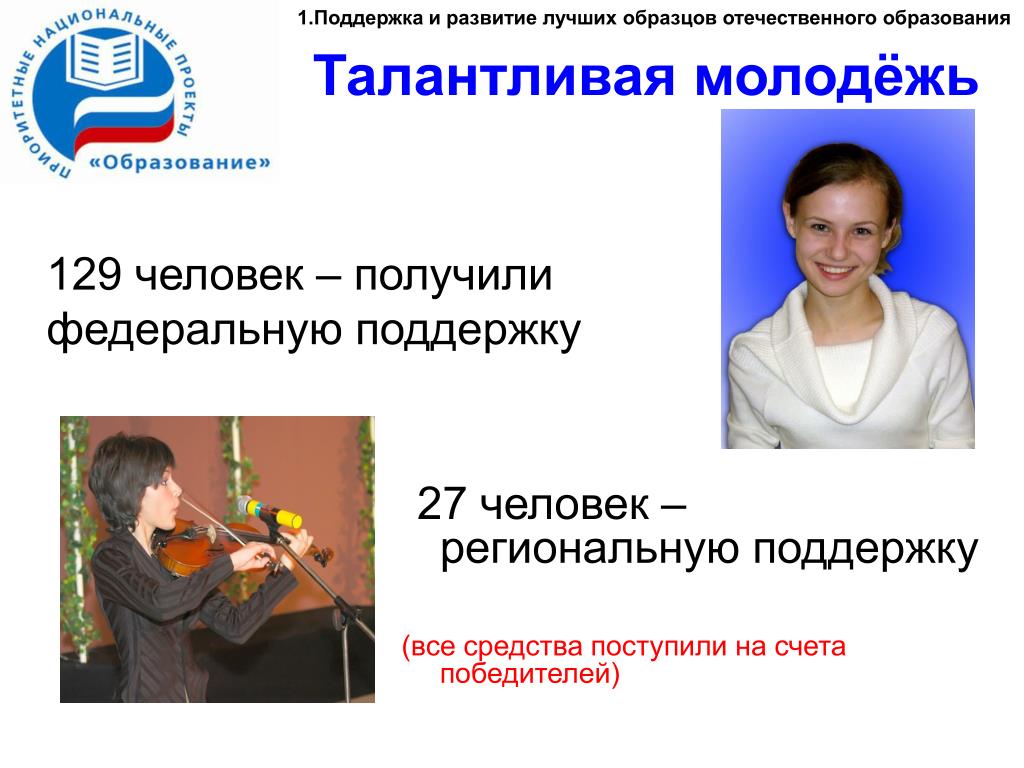 ПРИОРИТЕТНЫЕ НАЦИОНАЛЬНЫЕ ПРОЕКТЫ
«Образование»

1.Поддержка и развитие лучших образцов отечественного образования

Талантливая молодёжь

129 человек – получили федеральную поддержку

27 человек – региональную поддержку

(все средства поступили на счета победителей)